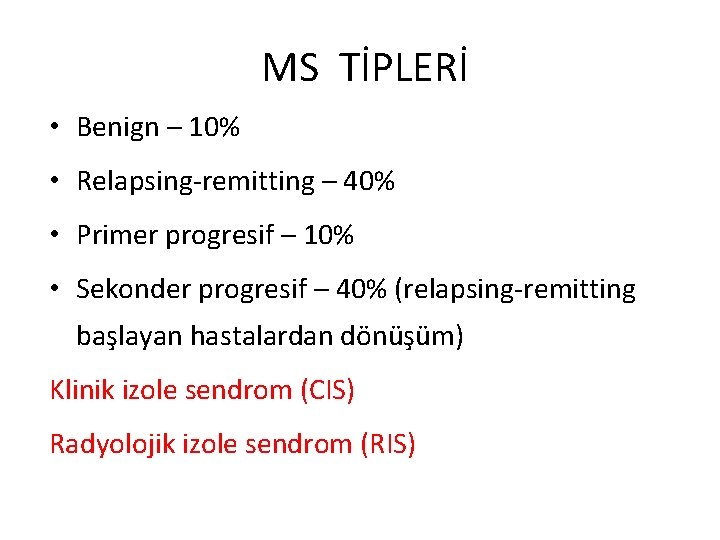 MS TİPLERİ

• Benign – 10%
• Relapsing-remitting – 40%
• Primer progresif – 10%
• Sekonder progresif – 40% (relapsing-remitting başlayan hastalardan dönüşüm)

Klinik izole sendrom (CIS)

Radyolojik izole sendrom (RIS)